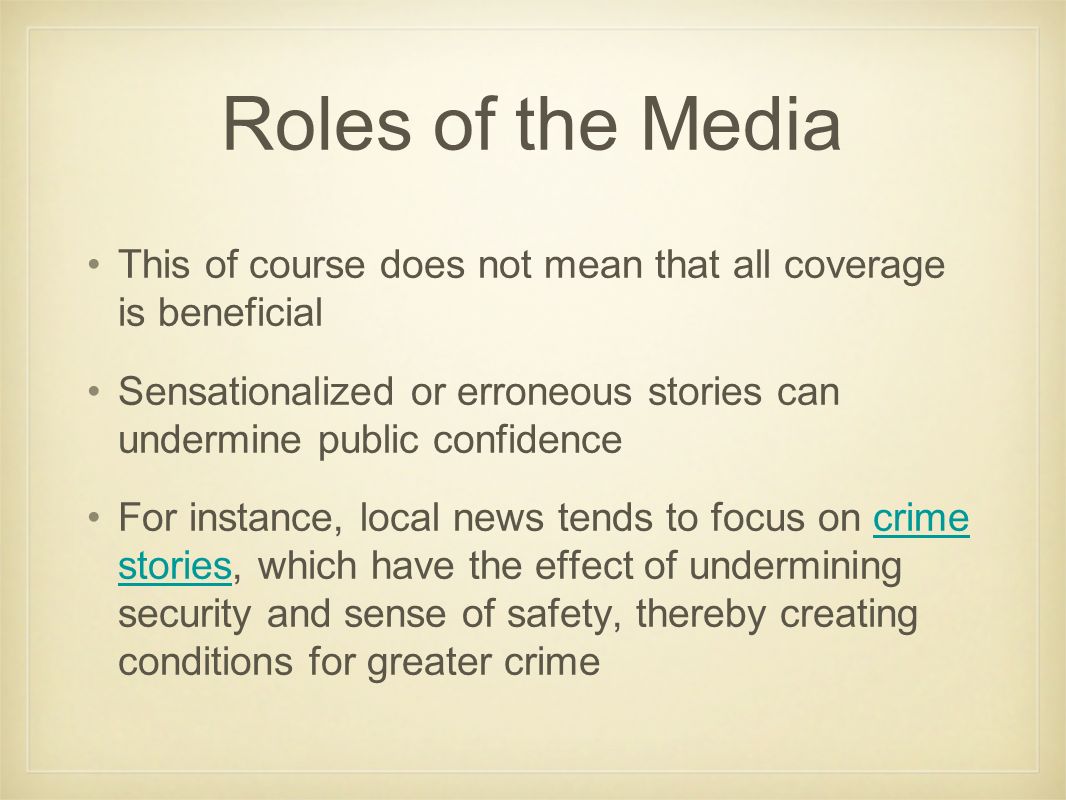 Roles of the Media

• This of course does not mean that all coverage is beneficial

• Sensationalized or erroneous stories can undermine public confidence

• For instance, local news tends to focus on crime stories, which have the effect of undermining security and sense of safety, thereby creating conditions for greater crime